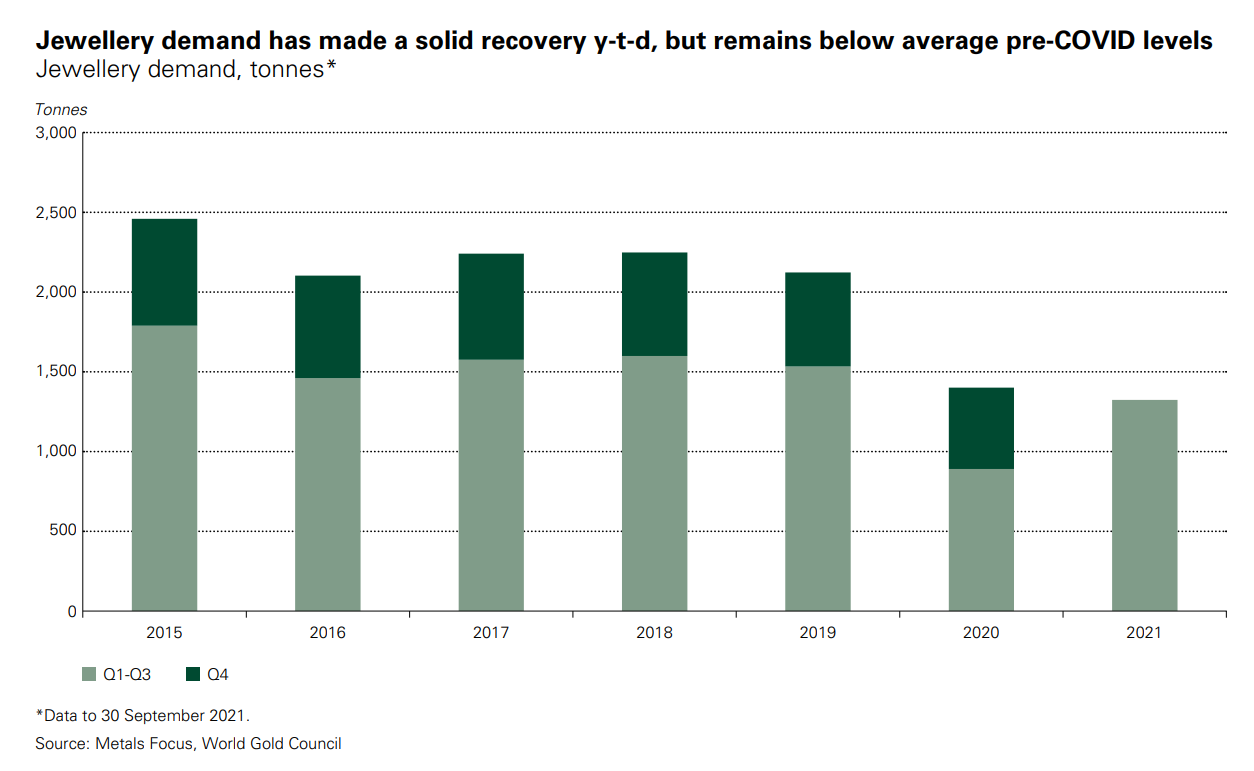 Jewellery demand has made a solid recovery y-t-d, but remains below average pre-COVID levels
Jewellery demand, tonnes*

Tonnes
3,000
2,500
2,000
1,500
1,000
500
0

2015
2016
2017
2018
2019
2020
2021

Q1-Q3
Q4

*Data to 30 September 2021.
Source: Metals Focus, World Gold Council